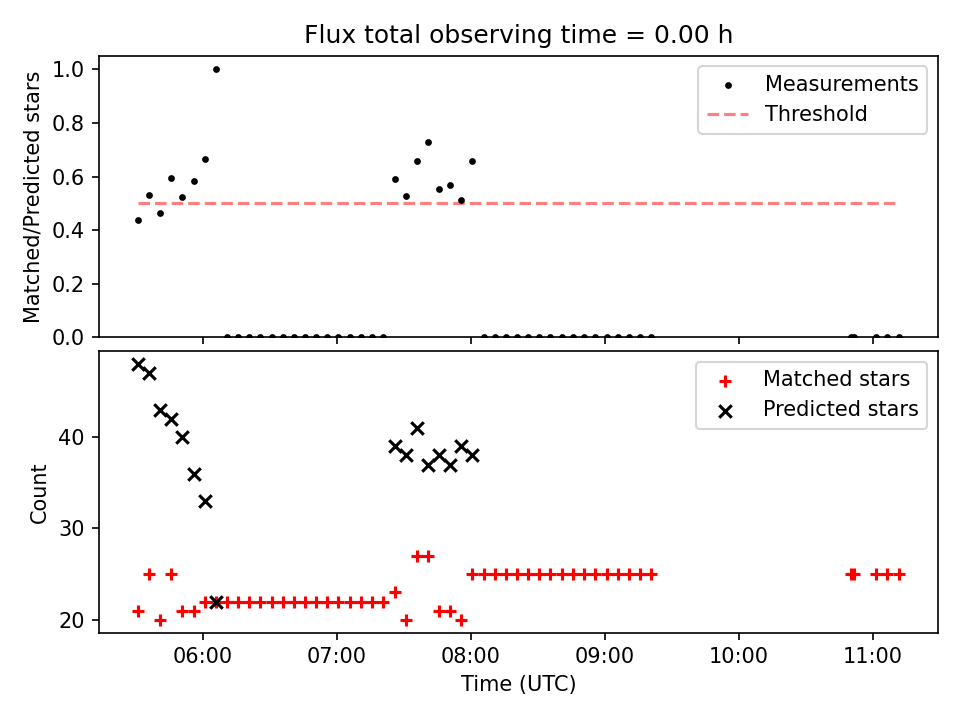 Flux total observing time = 0.00 h

Matched/Predicted stars

1.0
0.8
0.6
0.4
0.2
0.0

Measurements
Threshold

Count

40
30
20

Matched stars
Predicted stars

06:00
07:00
08:00
09:00
10:00
11:00

Time (UTC)